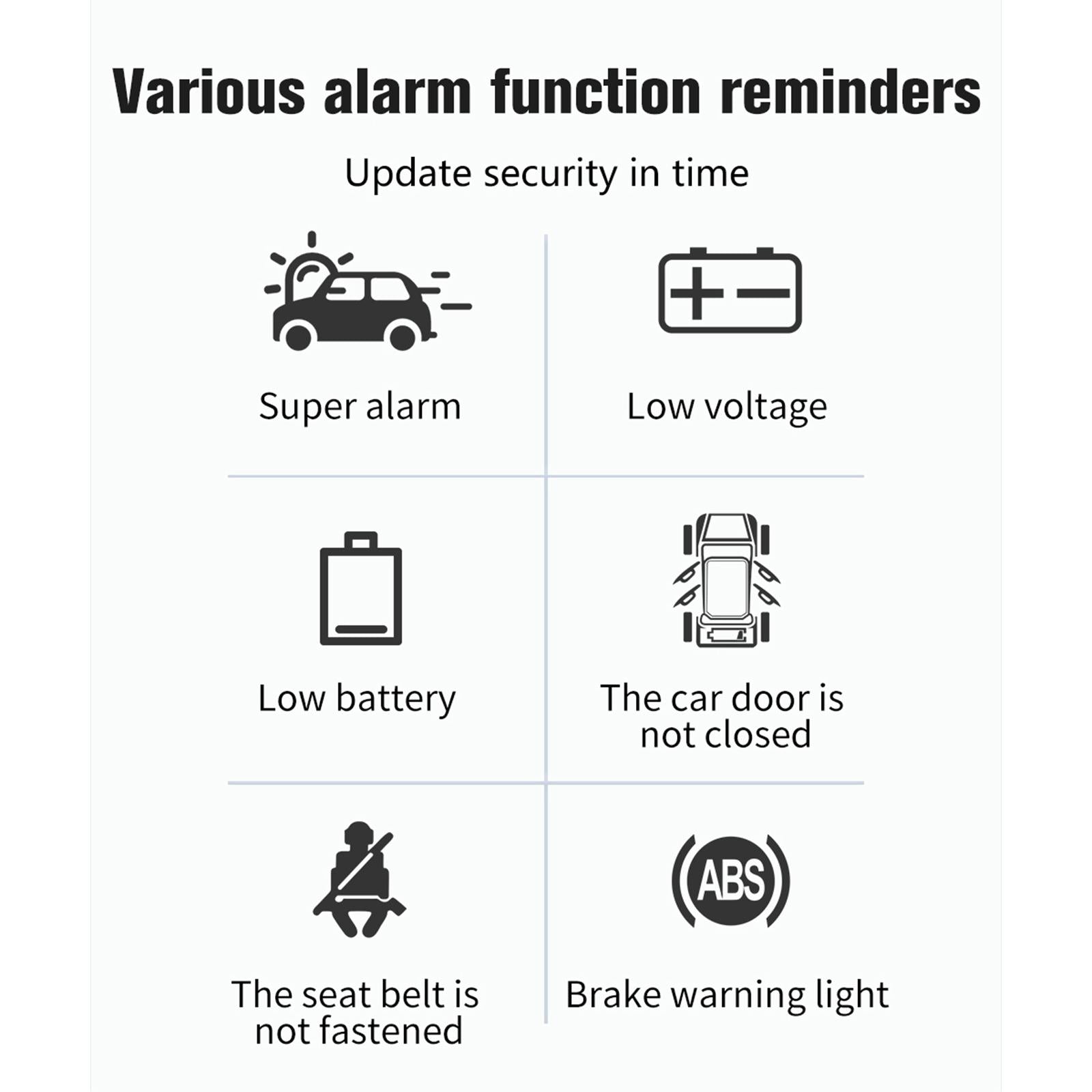 Various alarm function reminders

Update security in time

Super alarm

Low voltage

Low battery

The car door is not closed

The seat belt is not fastened

ABS

Brake warning light